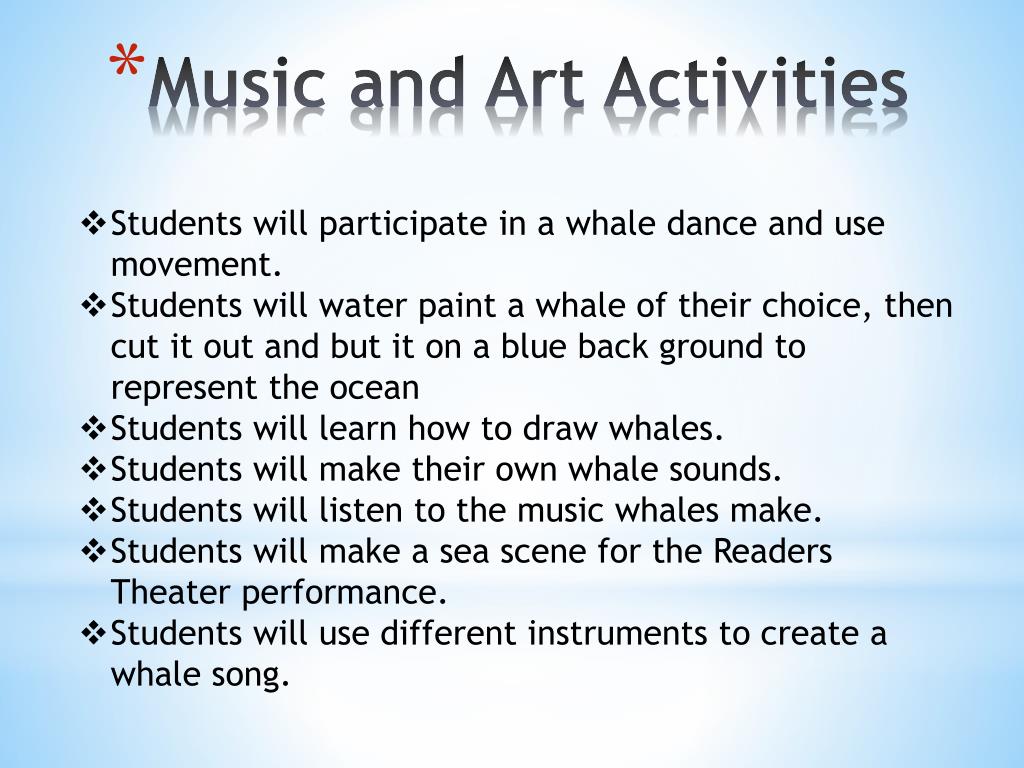 *Music and Art Activities

❖Students will participate in a whale dance and use movement.
❖Students will water paint a whale of their choice, then cut it out and but it on a blue back ground to represent the ocean
❖Students will learn how to draw whales.
❖Students will make their own whale sounds.
❖Students will listen to the music whales make.
❖Students will make a sea scene for the Readers Theater performance.
❖Students will use different instruments to create a whale song.